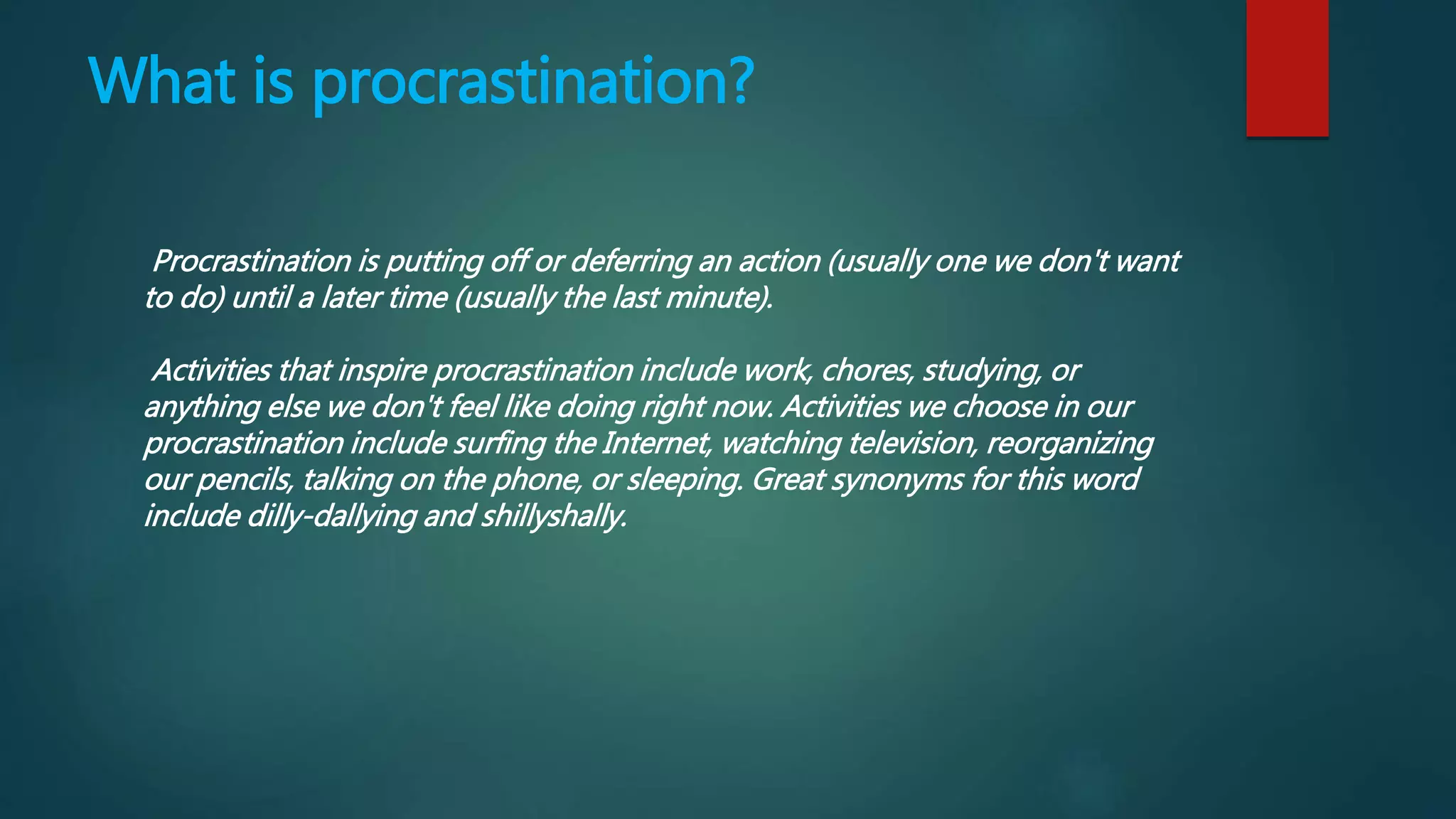 What is procrastination?

Procrastination is putting off or deferring an action (usually one we don't want to do) until a later time (usually the last minute).

Activities that inspire procrastination include work, chores, studying, or anything else we don't feel like doing right now. Activities we choose in our procrastination include surfing the Internet, watching television, reorganizing our pencils, talking on the phone, or sleeping. Great synonyms for this word include dilly-dallying and shillyshally.